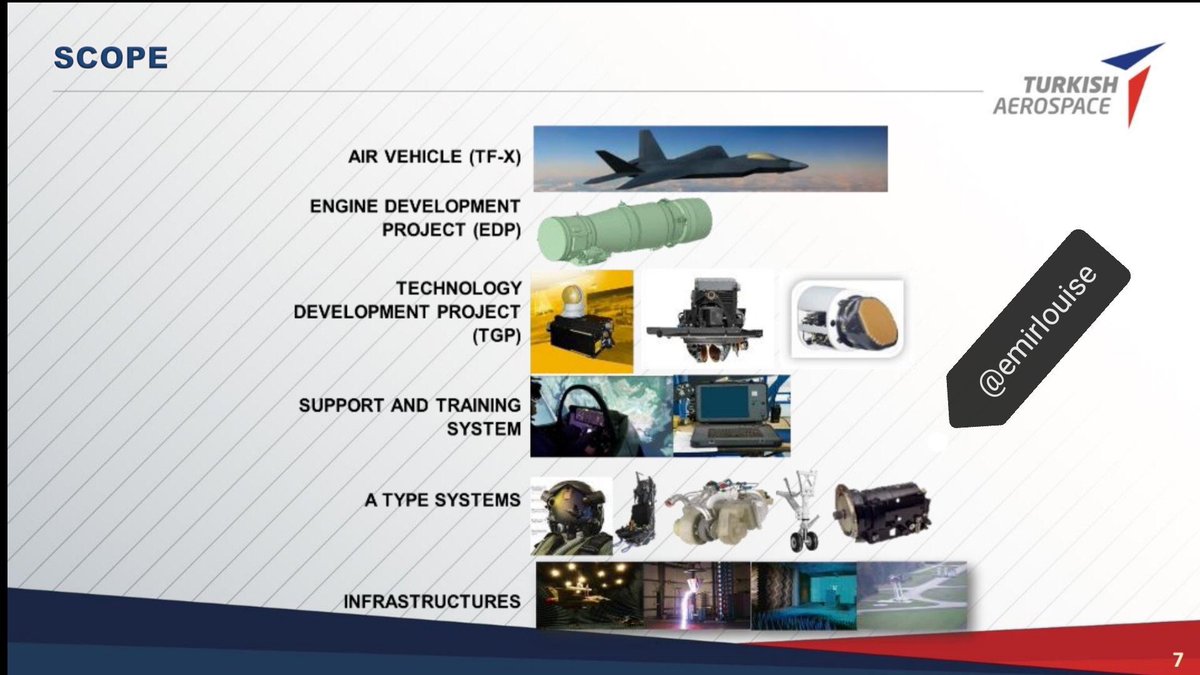 SCOPE

TURKISH AEROSPACE

AIR VEHICLE (TF-X)

ENGINE DEVELOPMENT PROJECT (EDP)

TECHNOLOGY DEVELOPMENT PROJECT (TGP)

SUPPORT AND TRAINING SYSTEM

A TYPE SYSTEMS

INFRASTRUCTURES

@emirlouise

7